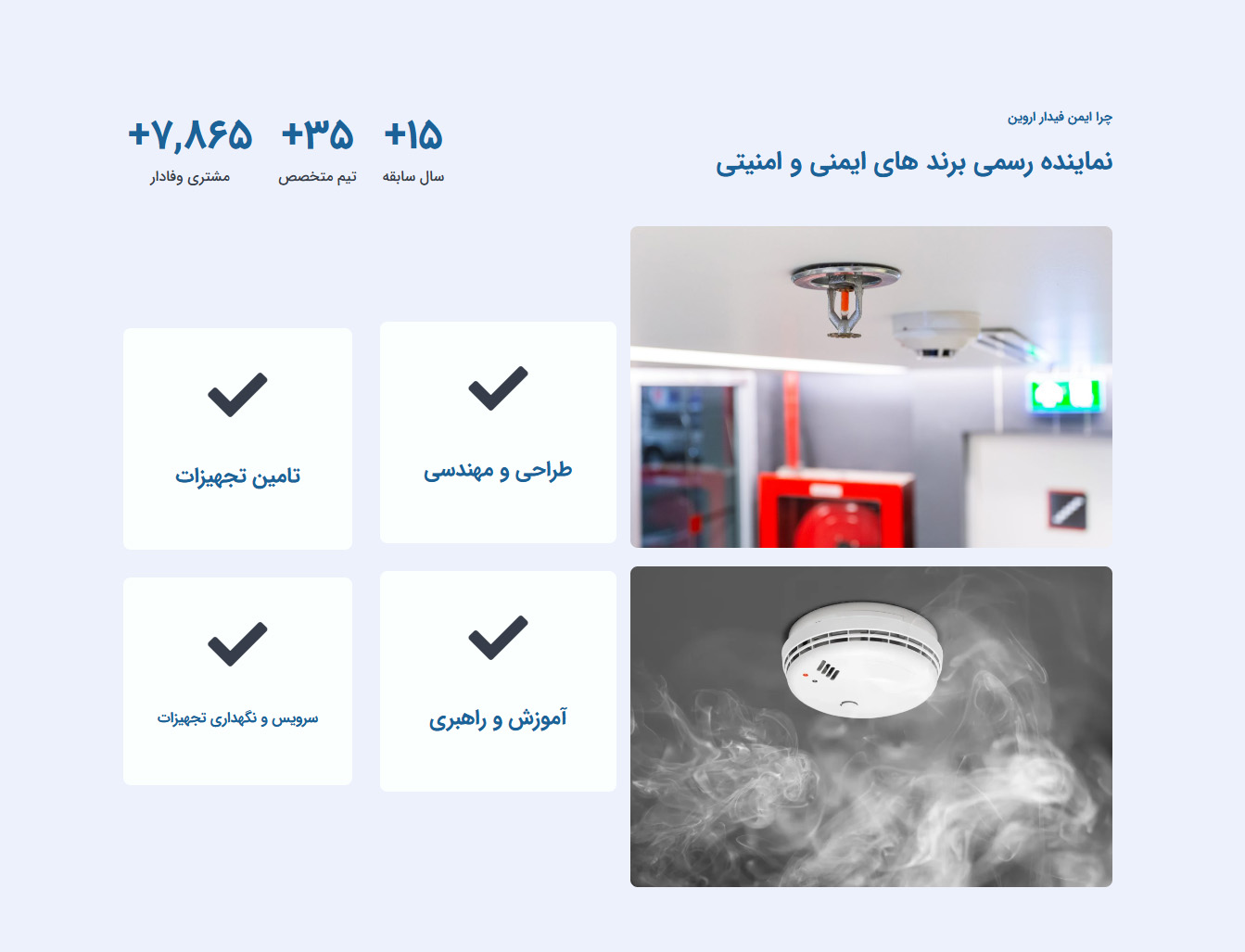 چرا ایمن فیدار اروین

نماینده رسمی برند های ایمنی و امنیتی

+۱۵
سال سابقه

+۳۵
تیم متخصص

+۷,۸۶۵
مشتری وفادار

طراحی و مهندسی

تامین تجهیزات

آموزش و راهبری

سرویس و نگهداری تجهیزات